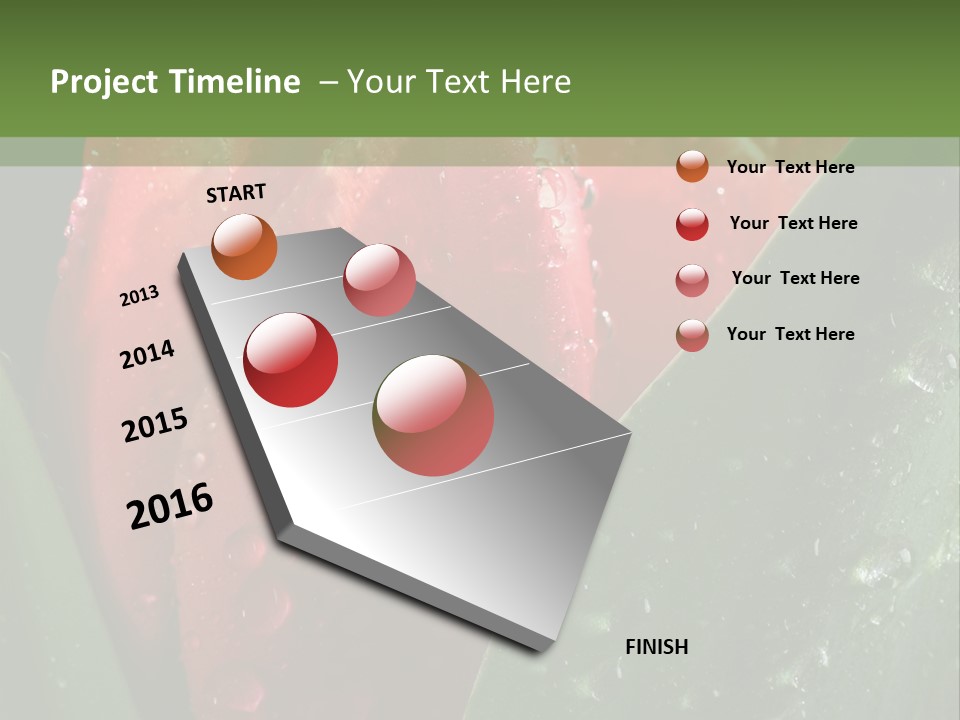 Project Timeline – Your Text Here

START

2013

2014

2015

2016

FINISH

Your Text Here

Your Text Here

Your Text Here

Your Text Here